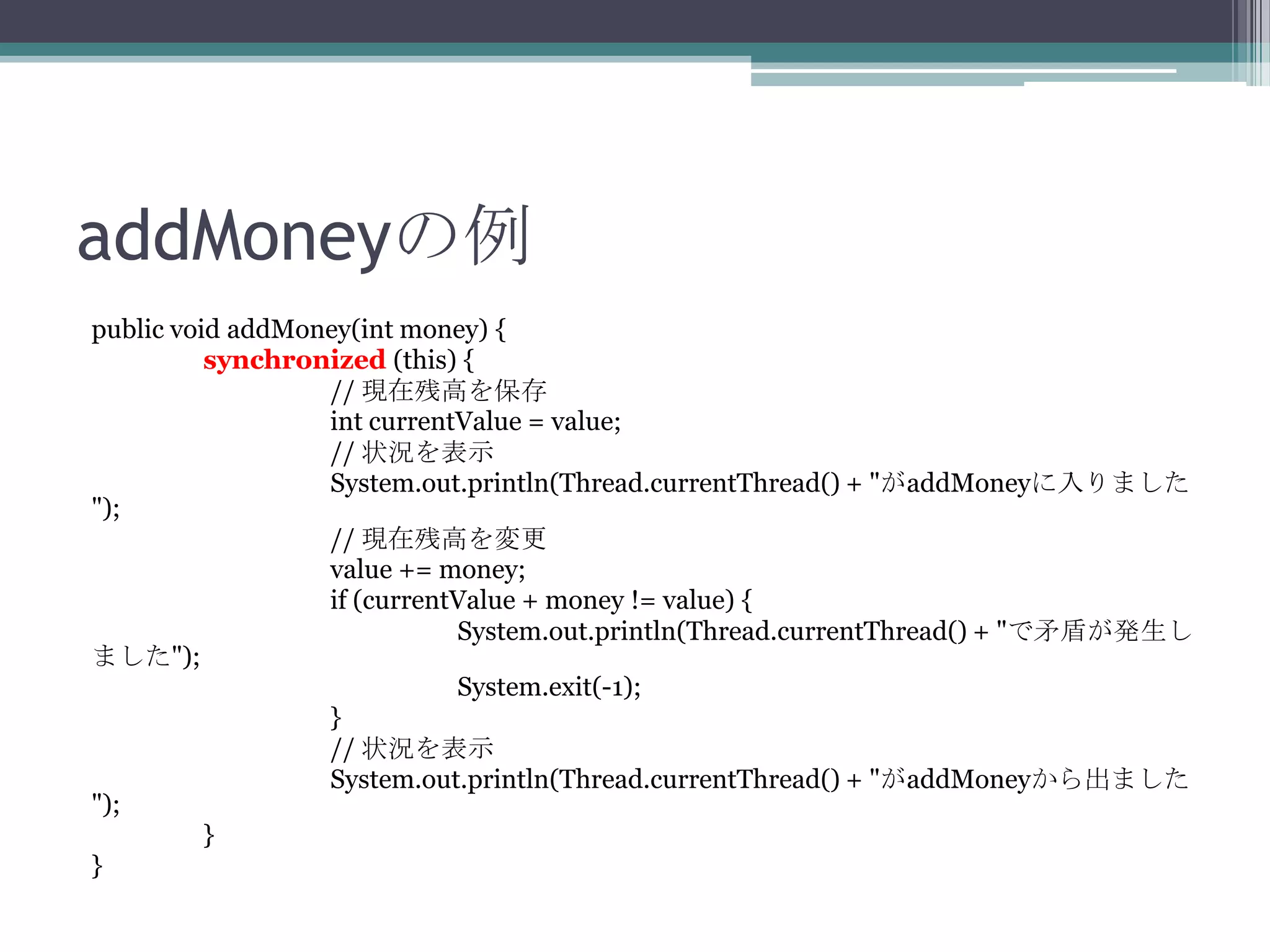 addMoneyの例

public void addMoney(int money) {
synchronized (this) {
// 現在残高を保存
int currentValue = value;
// 状況を表示
System.out.println(Thread.currentThread() + "がaddMoneyに入りました");
// 現在残高を変更
value += money;
if (currentValue + money != value) {
System.out.println(Thread.currentThread() + "で矛盾が発生しました");
System.exit(-1);
}
// 状況を表示
System.out.println(Thread.currentThread() + "がaddMoneyから出ました");
}
}